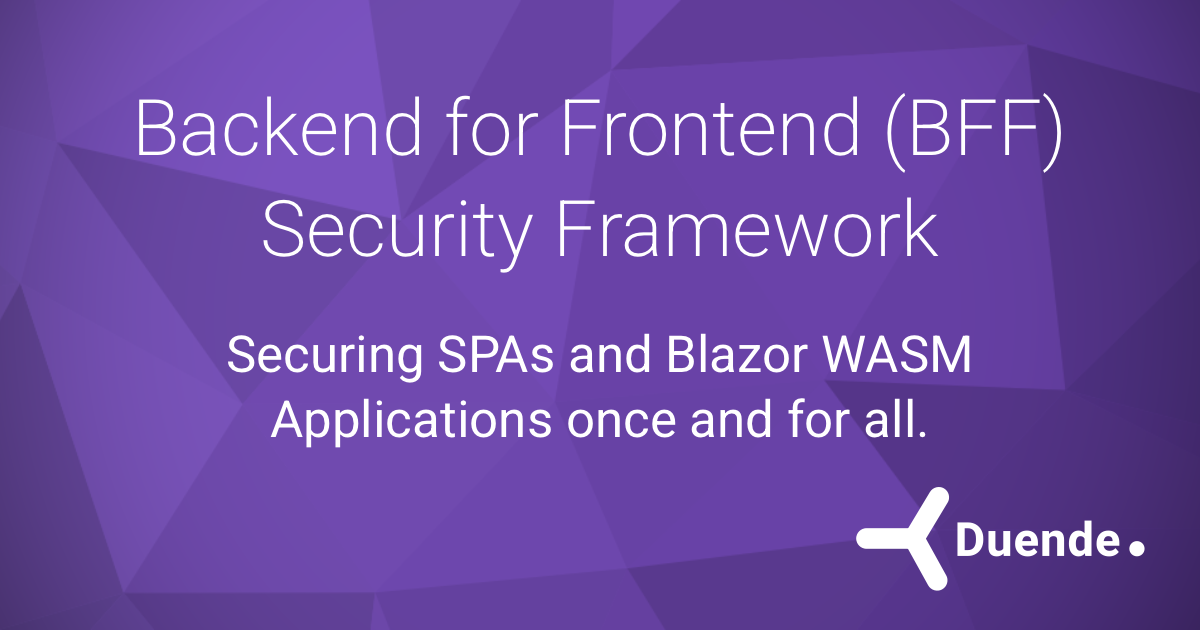 Backend for Frontend (BFF)
Security Framework

Securing SPAs and Blazor WASM
Applications once and for all.

Duende.